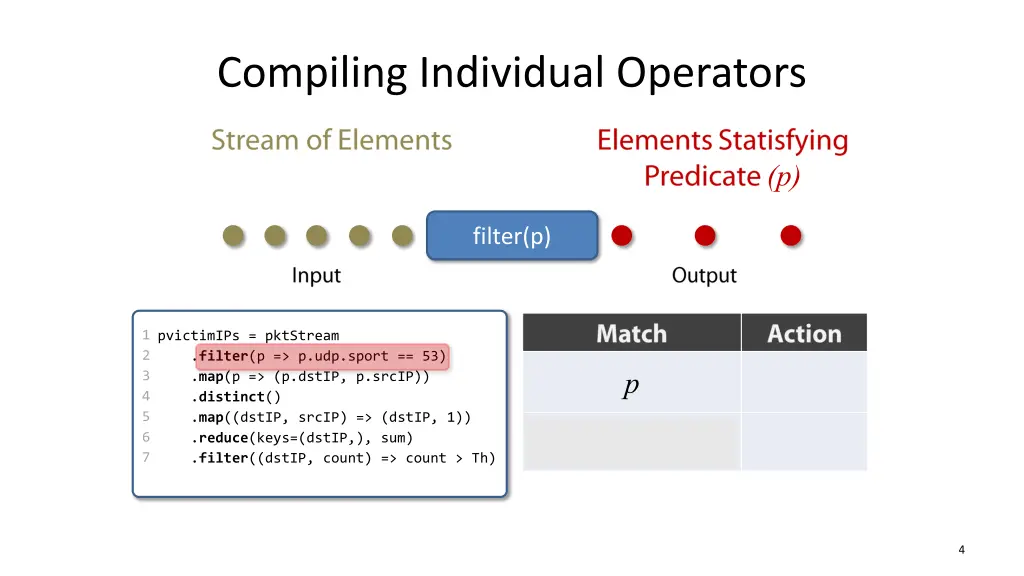 Compiling Individual Operators

Stream of Elements

Elements Statisfying Predicate $(p)$

filter(p)

Input

Output

1 pvictimIPs = pktStream
2 .filter(p => p.udp.sport == 53)
3 .map(p => (p.dstIP, p.srcIP))
4 .distinct()
5 .map((dstIP, srcIP) => (dstIP, 1))
6 .reduce(keys=(dstIP,), sum)
7 .filter((dstIP, count) => count > Th)

| Match | Action |
|---|---|
| $p$ | |
| | |

4